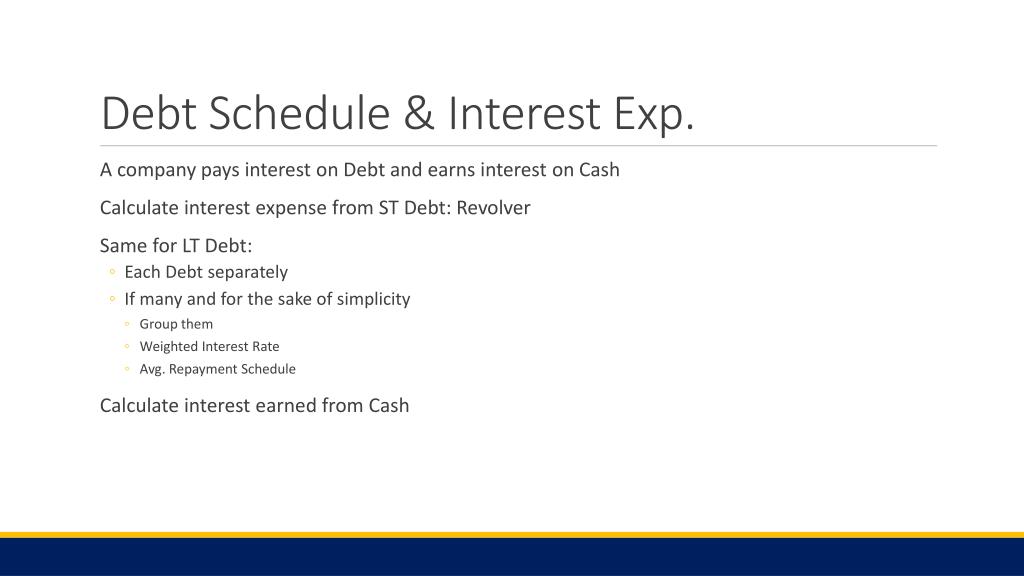 Debt Schedule & Interest Exp.

A company pays interest on Debt and earns interest on Cash

Calculate interest expense from ST Debt: Revolver

Same for LT Debt:
◦ Each Debt separately
◦ If many and for the sake of simplicity
◦ Group them
◦ Weighted Interest Rate
◦ Avg. Repayment Schedule

Calculate interest earned from Cash